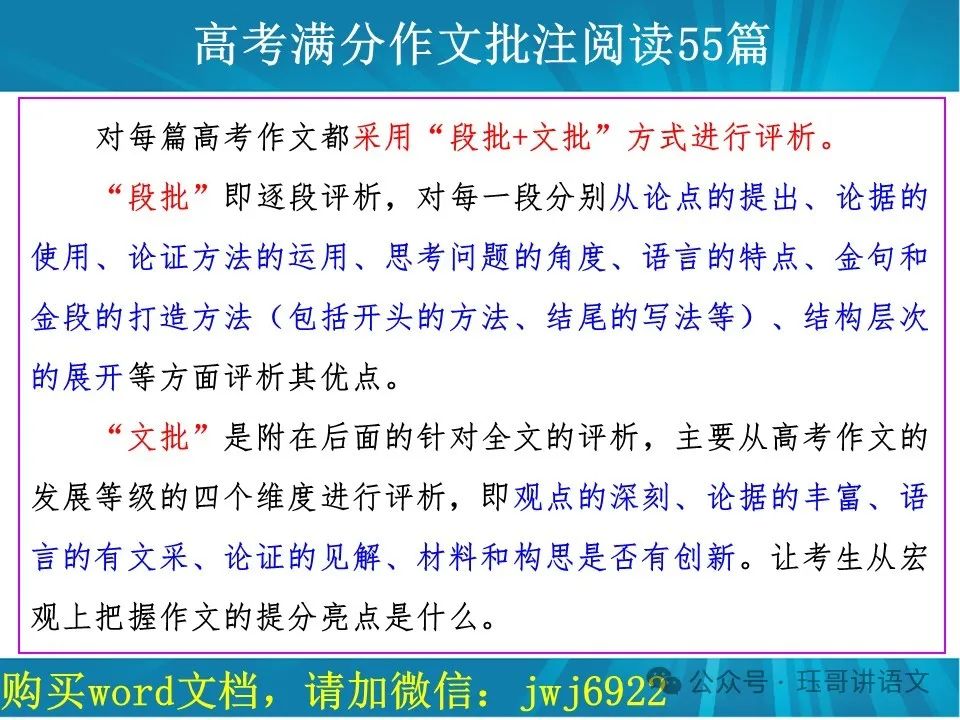 高考满分作文批注阅读55篇

对每篇高考作文都采用“段批+文批”方式进行评析。

“段批”即逐段评析，对每一段分别从论点的提出、论据的使用、论证方法的运用、思考问题的角度、语言的特点、金句和金段的打造方法（包括开头的方法、结尾的写法等）、结构层次的展开等方面评析其优点。

“文批”是附在后面的针对全文的评析，主要从高考作文的发展等级的四个维度进行评析，即观点的深刻、论据的丰富、语言的有文采、论证的见解、材料和构思是否有创新。让考生从宏观上把握作文的提分亮点是什么。

购买word文档，请加微信：jwj6922

公众号 · 珏哥讲语文